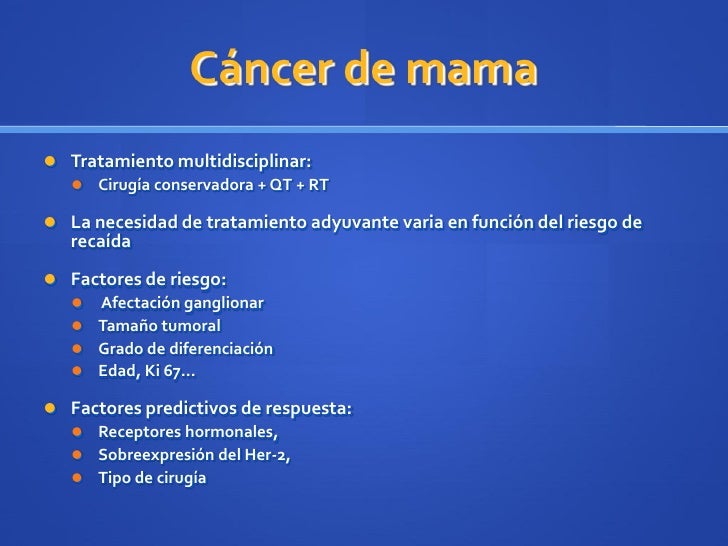 Cáncer de mama

- Tratamiento multidisciplinar:
  - Cirugía conservadora + QT + RT
- La necesidad de tratamiento adyuvante varia en función del riesgo de recaída
- Factores de riesgo:
  - Afectación ganglionar
  - Tamaño tumoral
  - Grado de diferenciación
  - Edad, Ki 67…
- Factores predictivos de respuesta:
  - Receptores hormonales,
  - Sobreexpresión del Her-2,
  - Tipo de cirugía